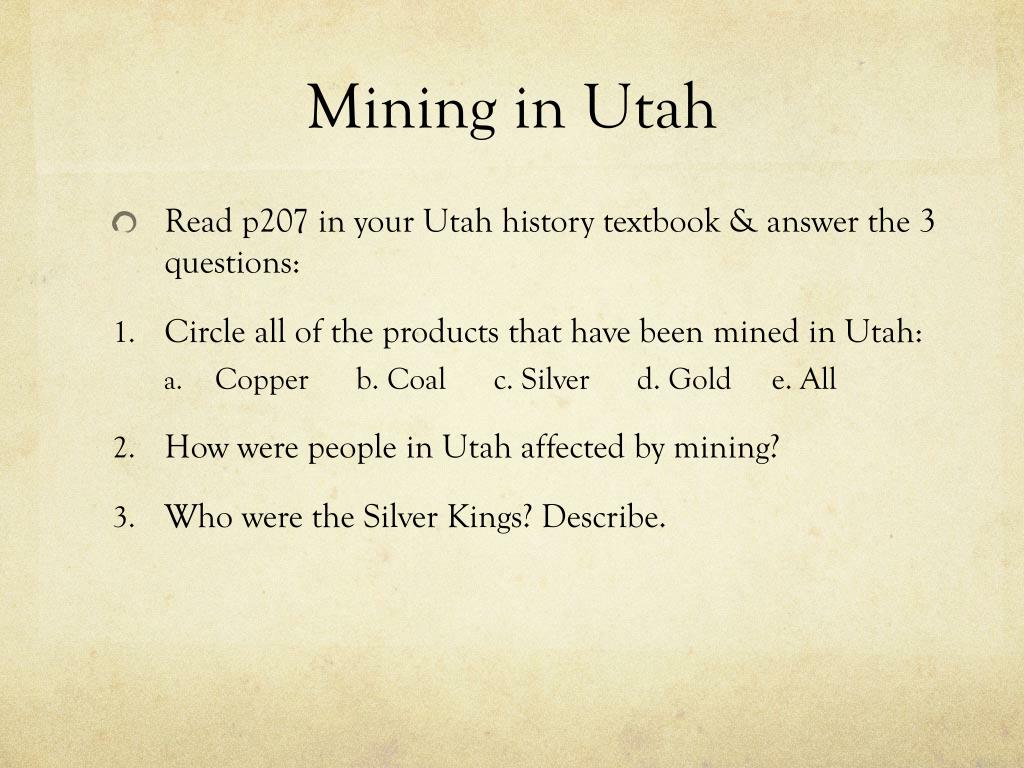 Mining in Utah

Read p207 in your Utah history textbook & answer the 3 questions:

1. Circle all of the products that have been mined in Utah:
a. Copper b. Coal c. Silver d. Gold e. All

2. How were people in Utah affected by mining?

3. Who were the Silver Kings? Describe.